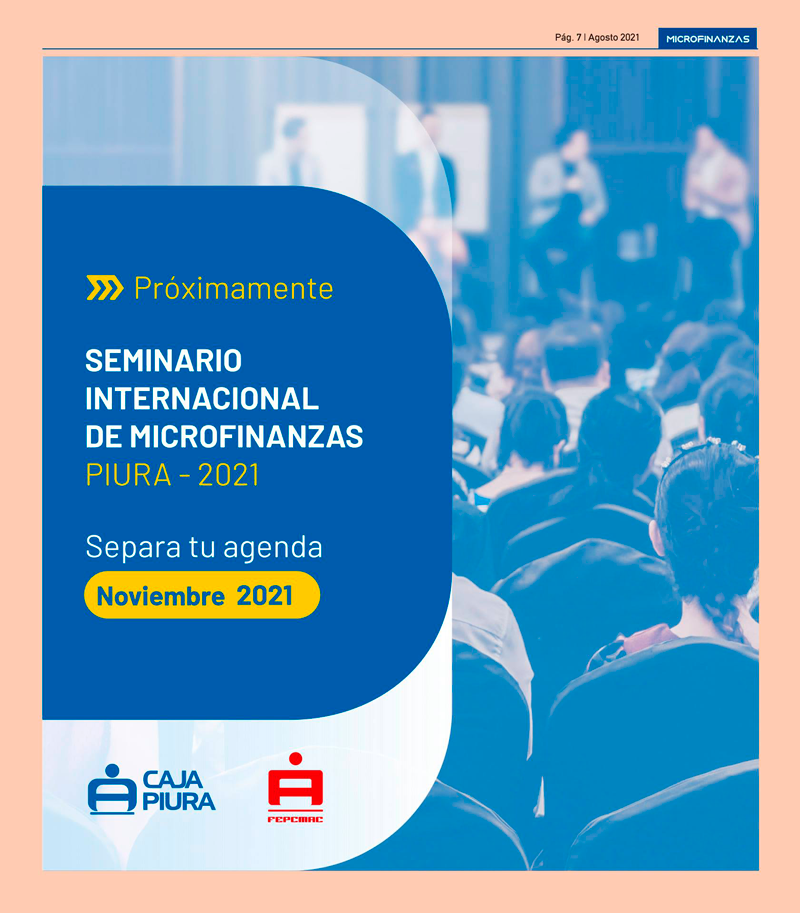 Pág. 7 | Agosto 2021 MICROFINANZAS

Próximamente

SEMINARIO INTERNACIONAL DE MICROFINANZAS
PIURA - 2021

Separa tu agenda
Noviembre 2021

CAJA PIURA

FEPCMAC